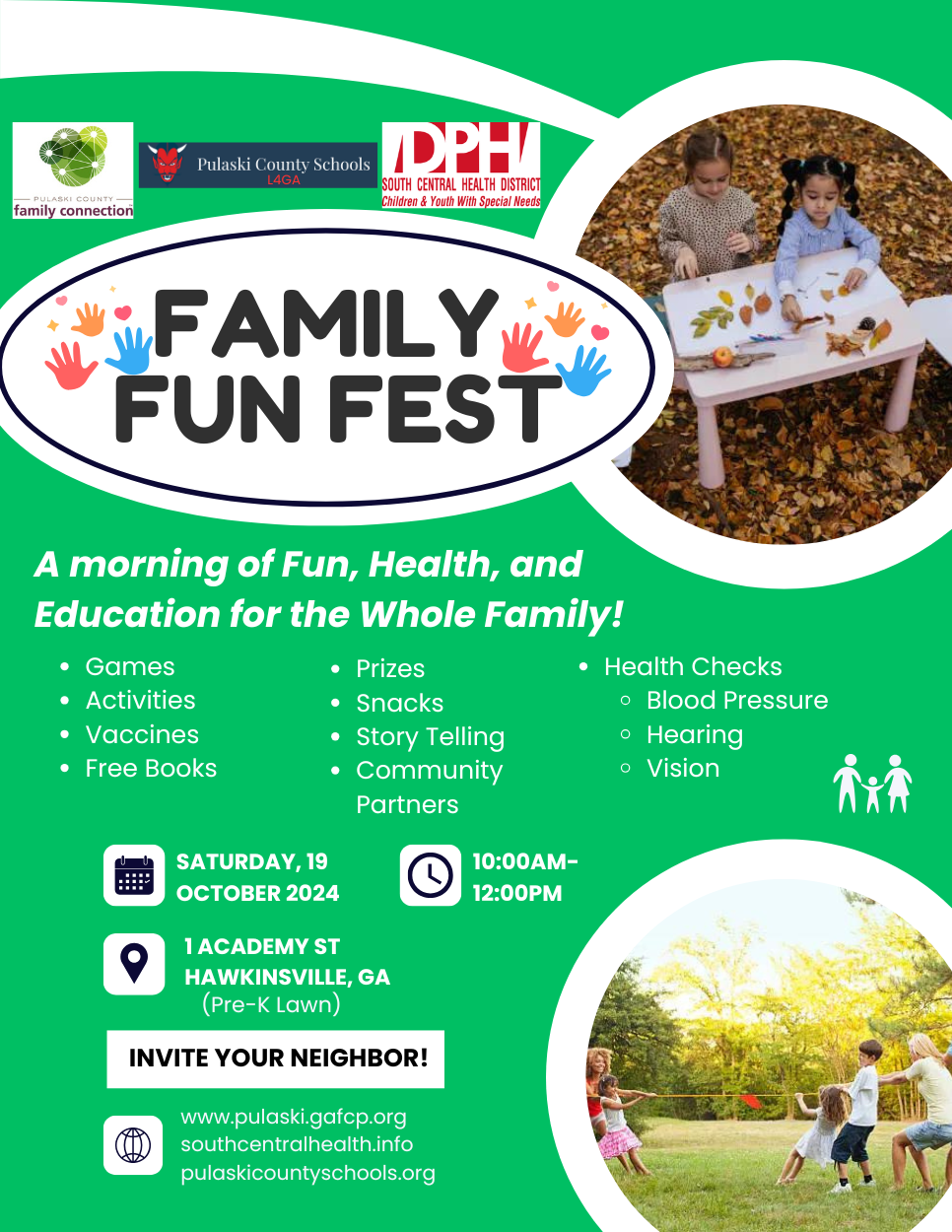 PULASKI COUNTY
family connection

Pulaski County Schools
L4GA

DPH
SOUTH CENTRAL HEALTH DISTRICT
Children & Youth With Special Needs

FAMILY FUN FEST

A morning of Fun, Health, and Education for the Whole Family!

- Games
- Activities
- Vaccines
- Free Books

- Prizes
- Snacks
- Story Telling
- Community Partners

- Health Checks
  - Blood Pressure
  - Hearing
  - Vision

SATURDAY, 19 OCTOBER 2024

10:00AM-12:00PM

1 ACADEMY ST
HAWKINSVILLE, GA
(Pre-K Lawn)

INVITE YOUR NEIGHBOR!

www.pulaski.gafcp.org
southcentralhealth.info
pulaskicountyschools.org